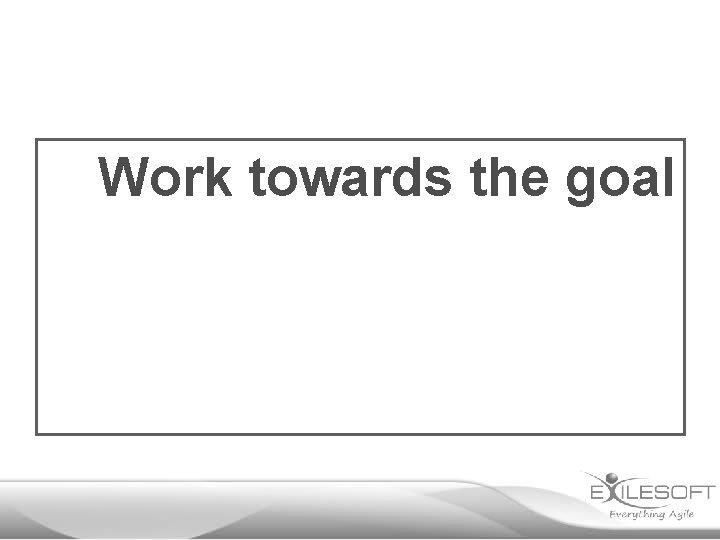 Work towards the goal

EXILESOFT
Everything Agile